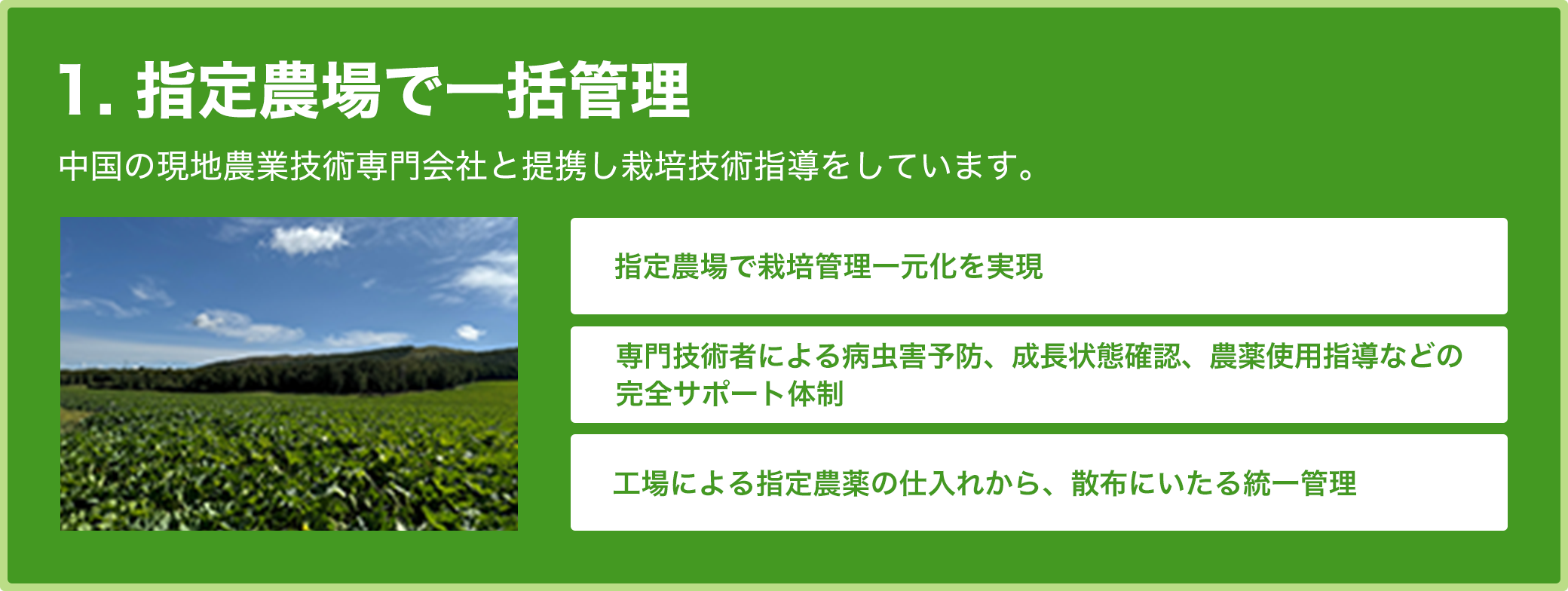 1. 指定農場で一括管理

中国の現地農業技術専門会社と提携し栽培技術指導をしています。

指定農場で栽培管理一元化を実現

専門技術者による病虫害予防、成長状態確認、農薬使用指導などの完全サポート体制

工場による指定農薬の仕入れから、散布にいたる統一管理